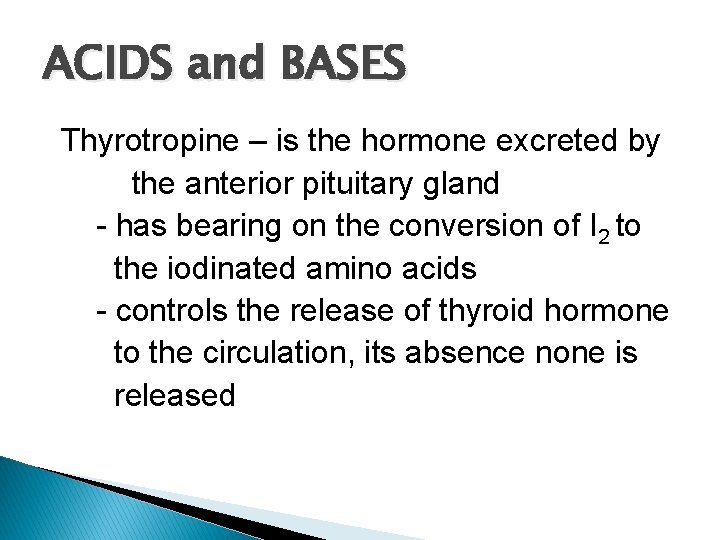 ACIDS and BASES

Thyrotropine – is the hormone excreted by the anterior pituitary gland

- has bearing on the conversion of $I_2$ to the iodinated amino acids
- controls the release of thyroid hormone to the circulation, its absence none is released